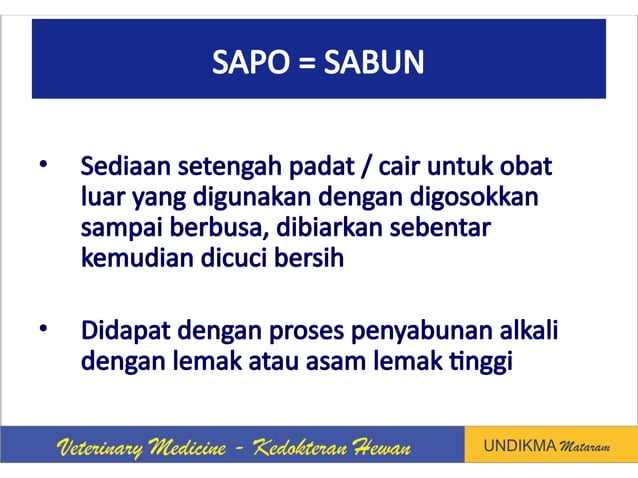 SAPO = SABUN

• Sediaan setengah padat / cair untuk obat luar yang digunakan dengan digosokkan sampai berbusa, dibiarkan sebentar kemudian dicuci bersih

• Didapat dengan proses penyabunan alkali dengan lemak atau asam lemak tinggi

Veterinary Medicine - Kedokteran Hewan

UNDIKMA Mataram